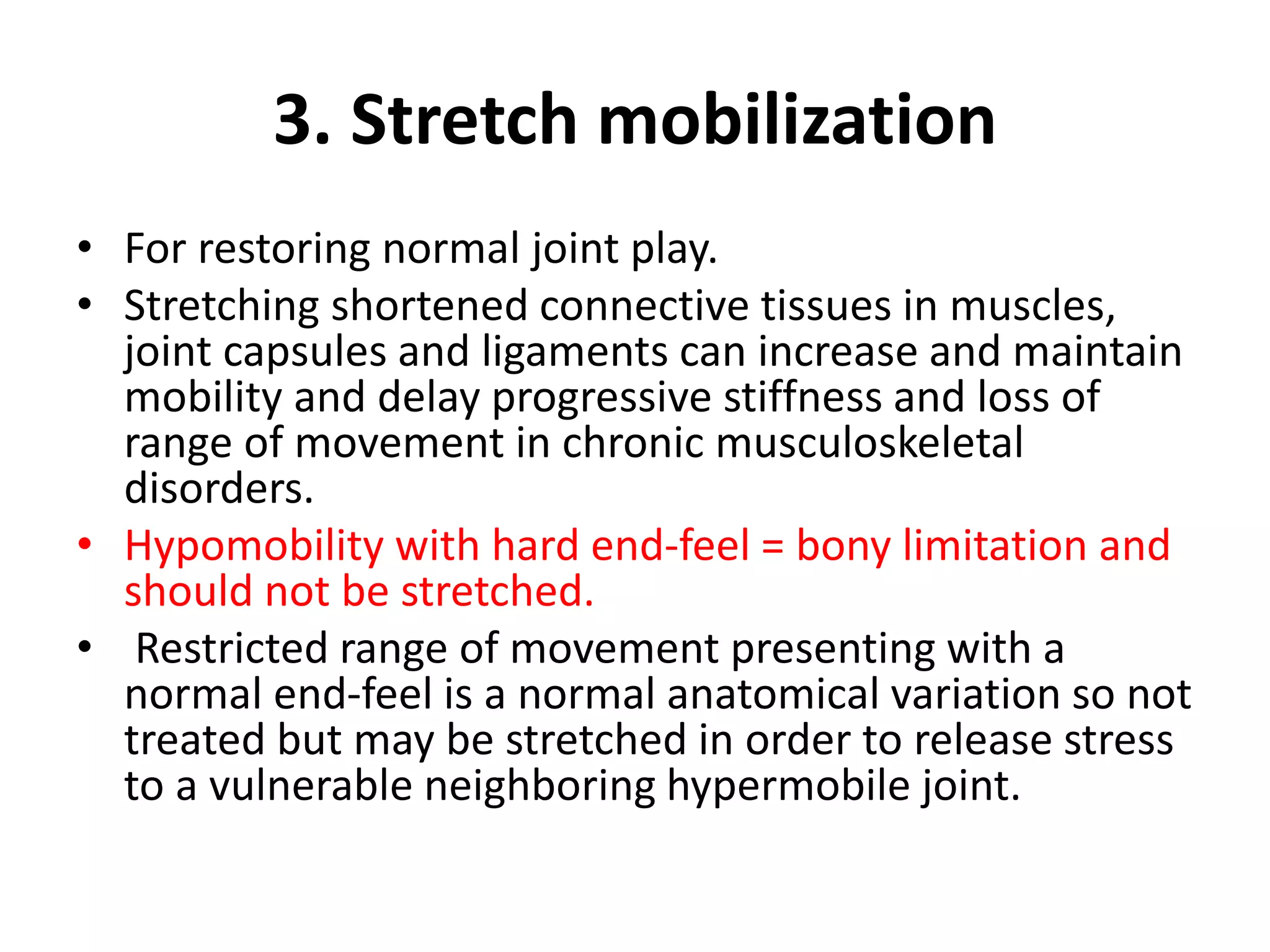 3. Stretch mobilization

• For restoring normal joint play.
• Stretching shortened connective tissues in muscles, joint capsules and ligaments can increase and maintain mobility and delay progressive stiffness and loss of range of movement in chronic musculoskeletal disorders.
• Hypomobility with hard end-feel = bony limitation and should not be stretched.
• Restricted range of movement presenting with a normal end-feel is a normal anatomical variation so not treated but may be stretched in order to release stress to a vulnerable neighboring hypermobile joint.